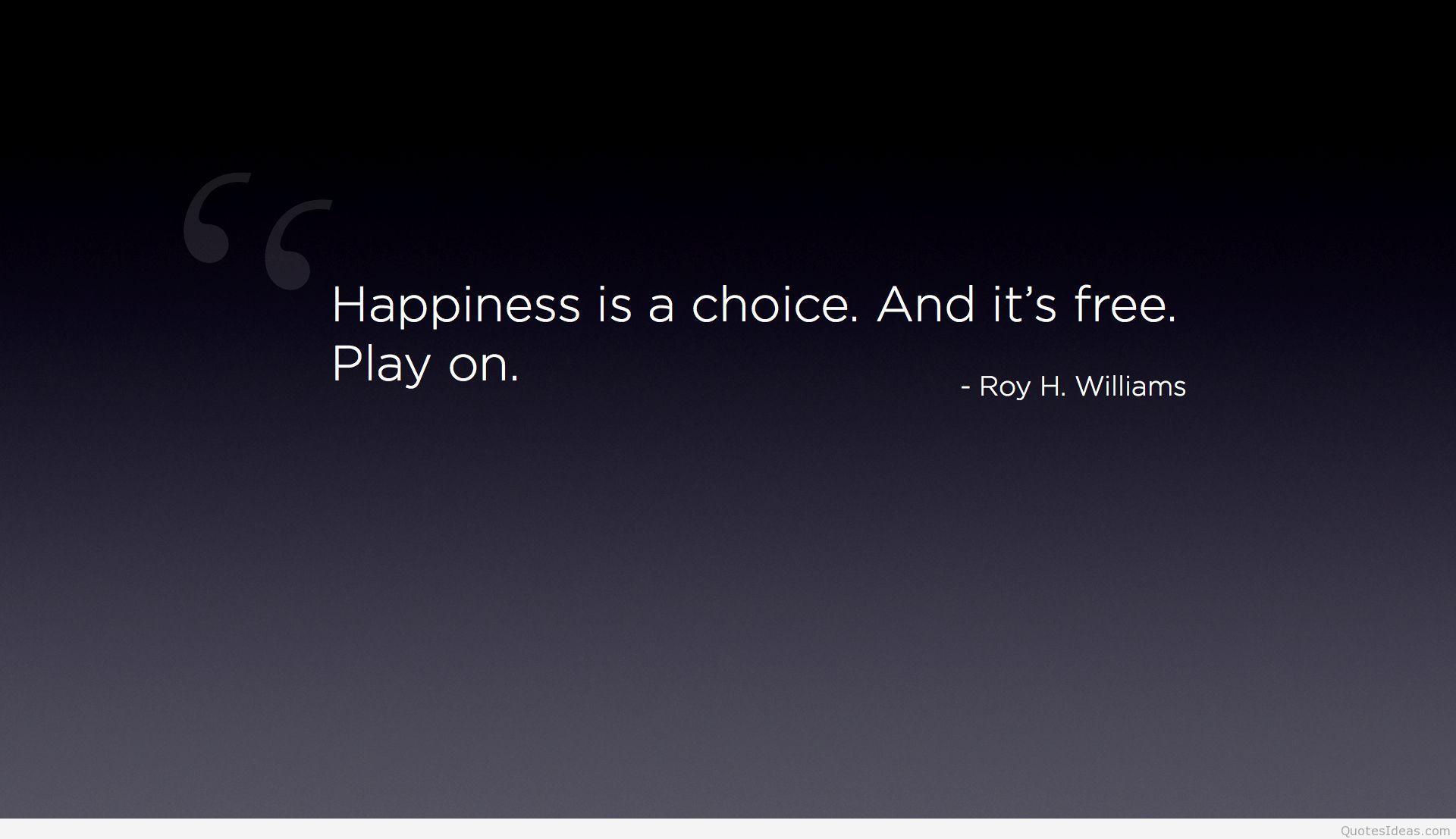 “

Happiness is a choice. And it’s free. Play on.

- Roy H. Williams

QuotesIdeas.com